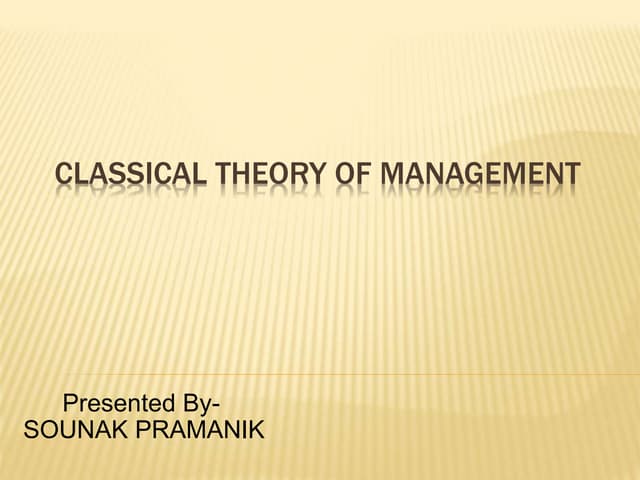 CLASSICAL THEORY OF MANAGEMENT

Presented By-
SOUNAK PRAMANIK